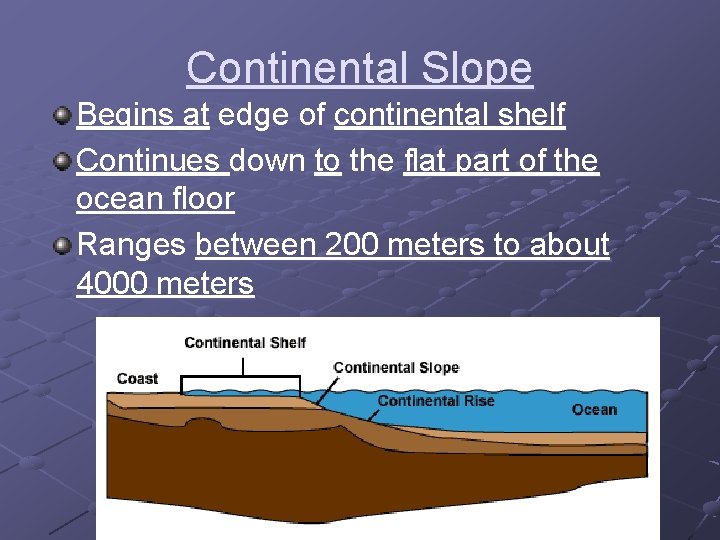 Continental Slope

Begins at edge of continental shelf

Continues down to the flat part of the ocean floor

Ranges between 200 meters to about 4000 meters

Continental Shelf
Coast
Continental Slope
Continental Rise
Ocean